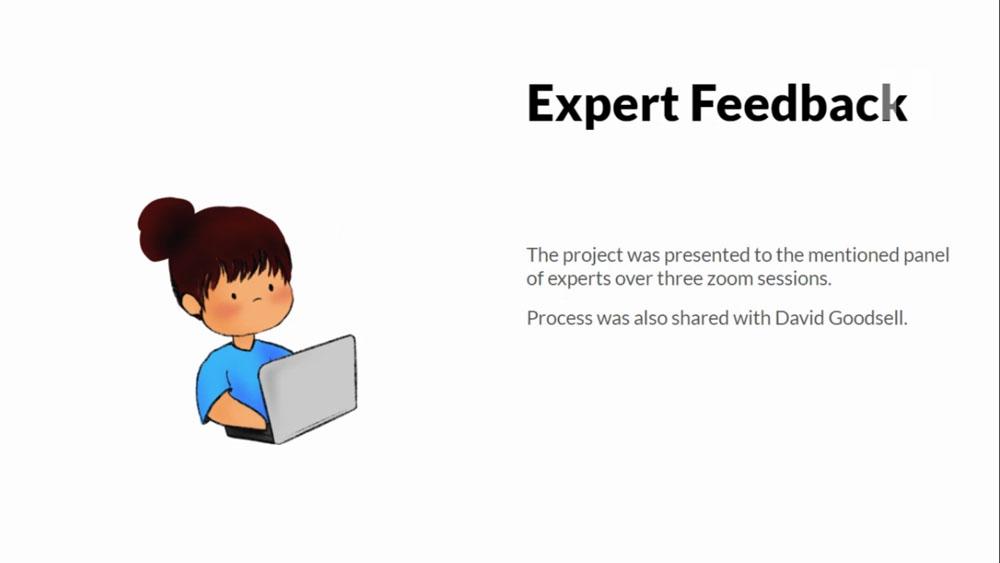 Expert Feedback

The project was presented to the mentioned panel of experts over three zoom sessions.

Process was also shared with David Goodsell.